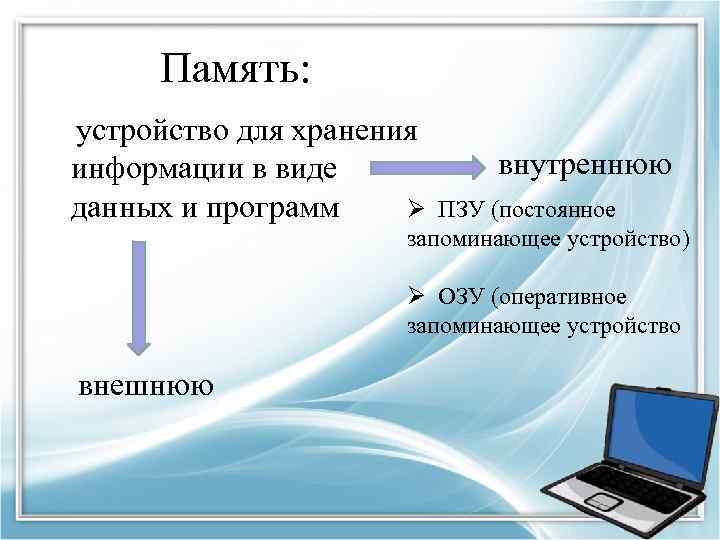 Память:

устройство для хранения информации в виде данных и программ

внутреннюю

➢ ПЗУ (постоянное запоминающее устройство)

➢ ОЗУ (оперативное запоминающее устройство

внешнюю